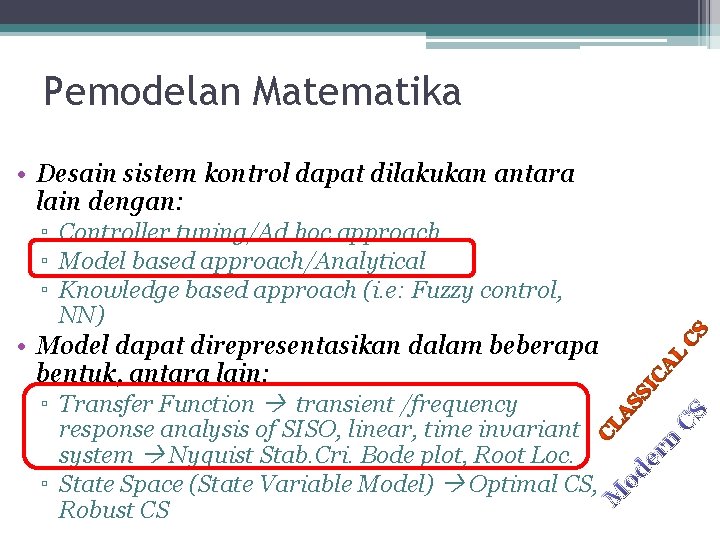 Pemodelan Matematika

• Desain sistem kontrol dapat dilakukan antara lain dengan:
▫ Controller tuning/Ad hoc approach
▫ Model based approach/Analytical
▫ Knowledge based approach (i.e: Fuzzy control, NN)

• Model dapat direpresentasikan dalam beberapa bentuk, antara lain:
▫ Transfer Function → transient /frequency response analysis of SISO, linear, time invariant system →Nyquist Stab.Cri. Bode plot, Root Loc.
▫ State Space (State Variable Model) →Optimal CS, Robust CS

CLASSICAL CS

Modern CS